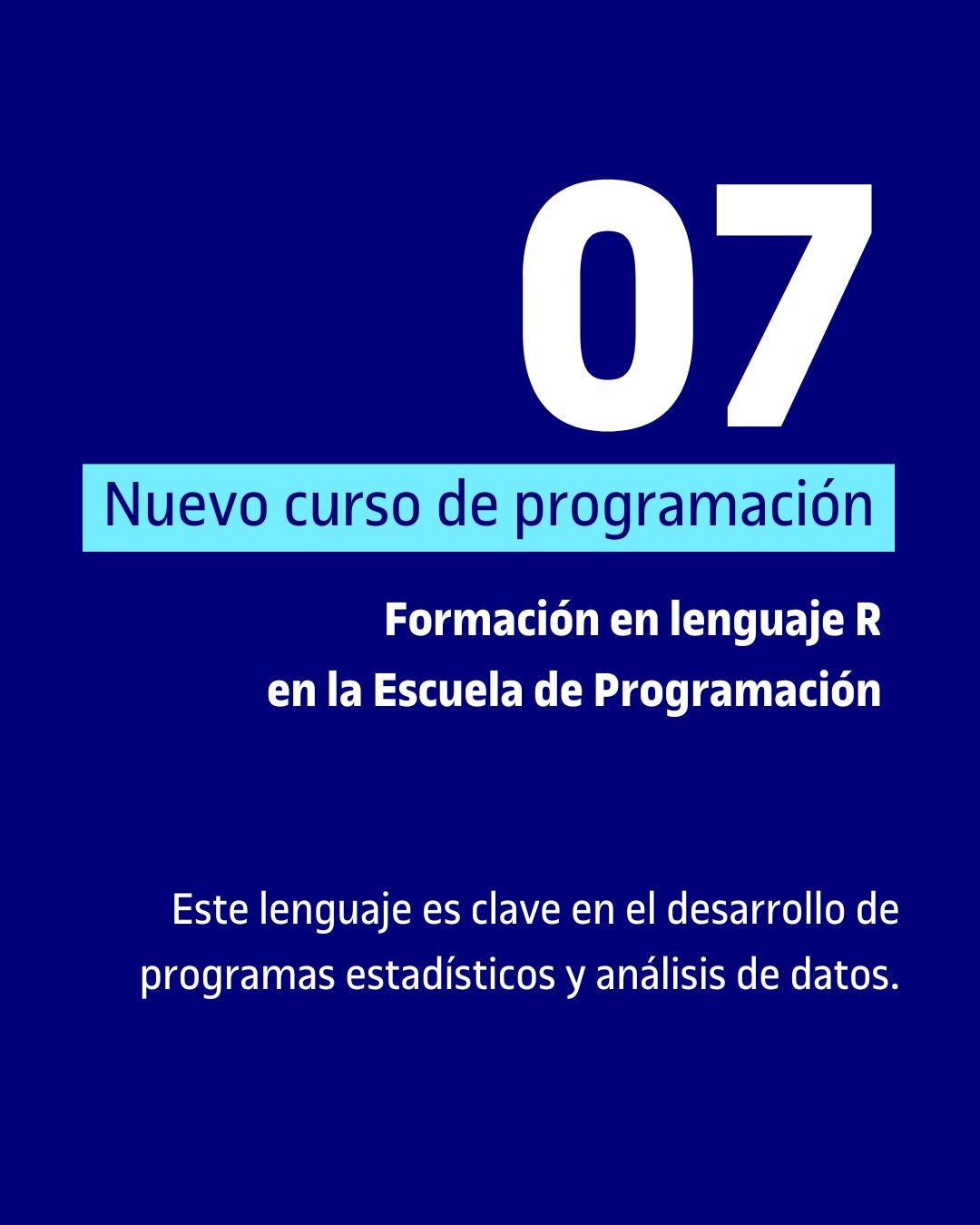 07

Nuevo curso de programación

Formación en lenguaje R en la Escuela de Programación

Este lenguaje es clave en el desarrollo de programas estadísticos y análisis de datos.